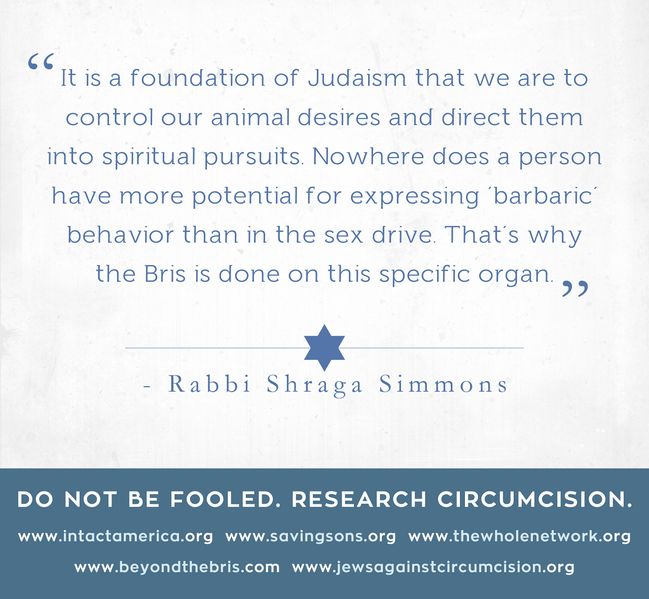 “It is a foundation of Judaism that we are to control our animal desires and direct them into spiritual pursuits. Nowhere does a person have more potential for expressing ´barbaric´ behavior than in the sex drive. That´s why the Bris is done on this specific organ.”

- Rabbi Shraga Simmons

DO NOT BE FOOLED. RESEARCH CIRCUMCISION.

www.intactamerica.org www.savingsons.org www.thewholenetwork.org www.beyondthebris.com www.jewsagainstcircumcision.org